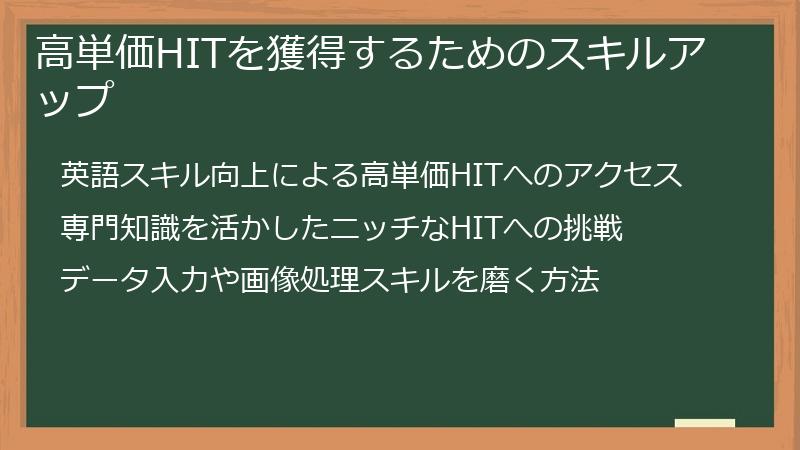 高単価HITを獲得するためのスキルアップ

英語スキル向上による高単価HITへのアクセス

専門知識を活かしたニッチなHITへの挑戦

データ入力や画像処理スキルを磨く方法